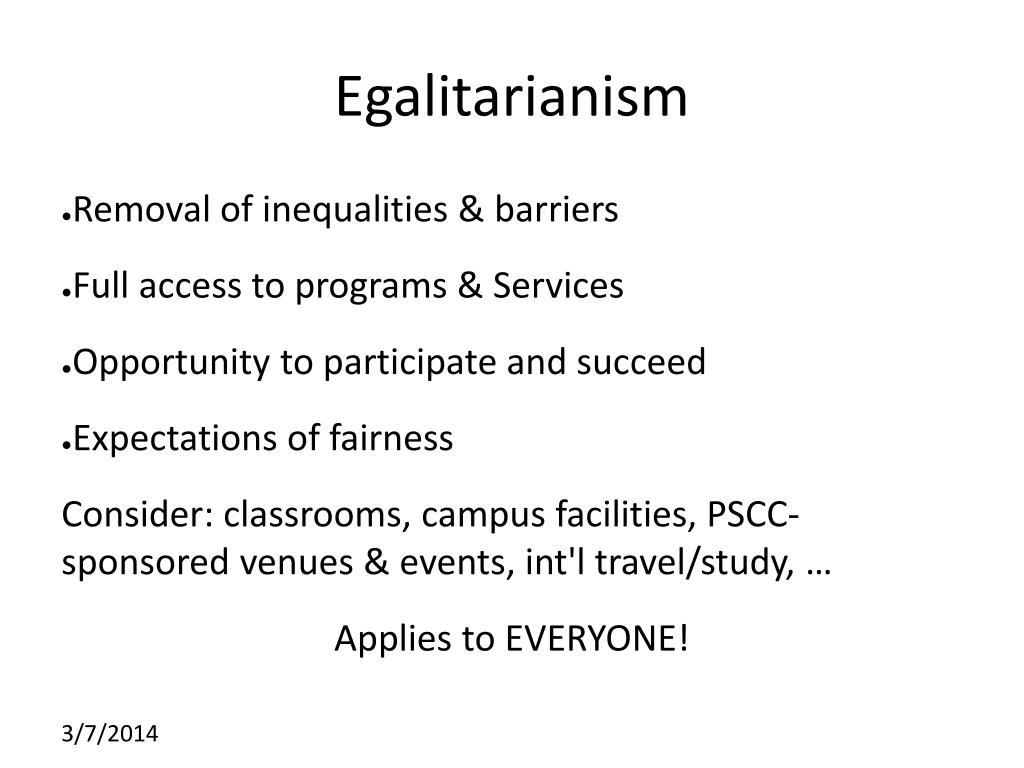 Egalitarianism

●Removal of inequalities & barriers

●Full access to programs & Services

●Opportunity to participate and succeed

●Expectations of fairness

Consider: classrooms, campus facilities, PSCC-sponsored venues & events, int'l travel/study, …

Applies to EVERYONE!

3/7/2014